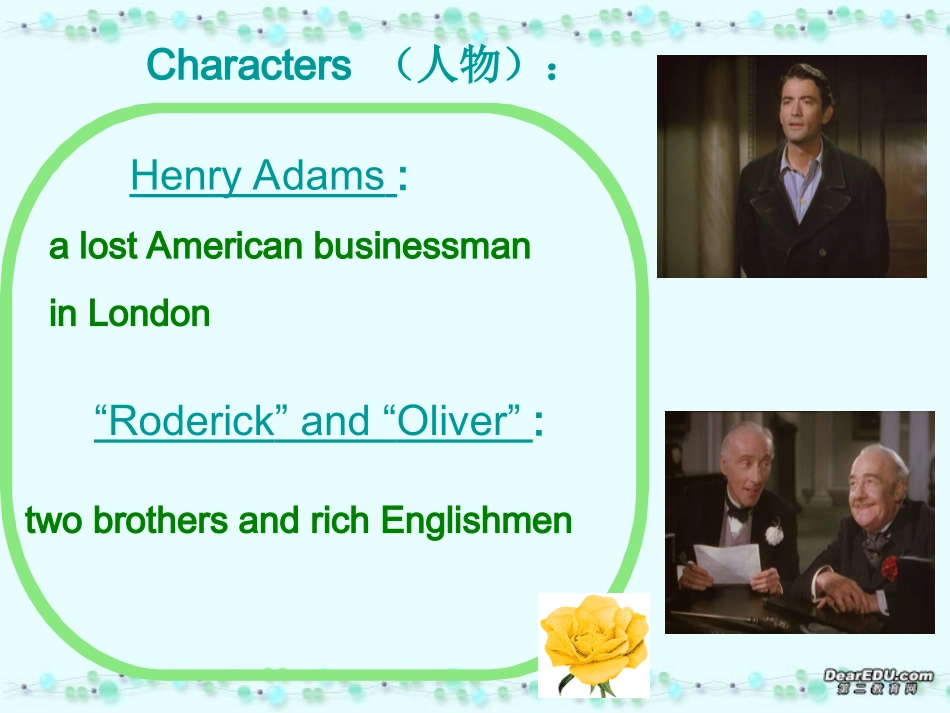 Characters （人物）：

Henry Adams :

a lost American businessman in London

“Roderick” and “Oliver” :

two brothers and rich Englishmen

DearEDU.com
第二教育网